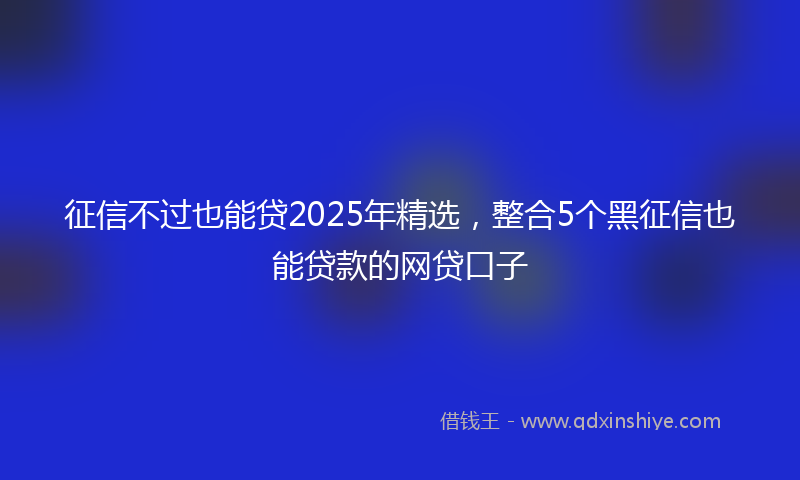 征信不过也能贷2025年精选，整合5个黑征信也能贷款的网贷口子

借钱王 - www.qdxinshiye.com